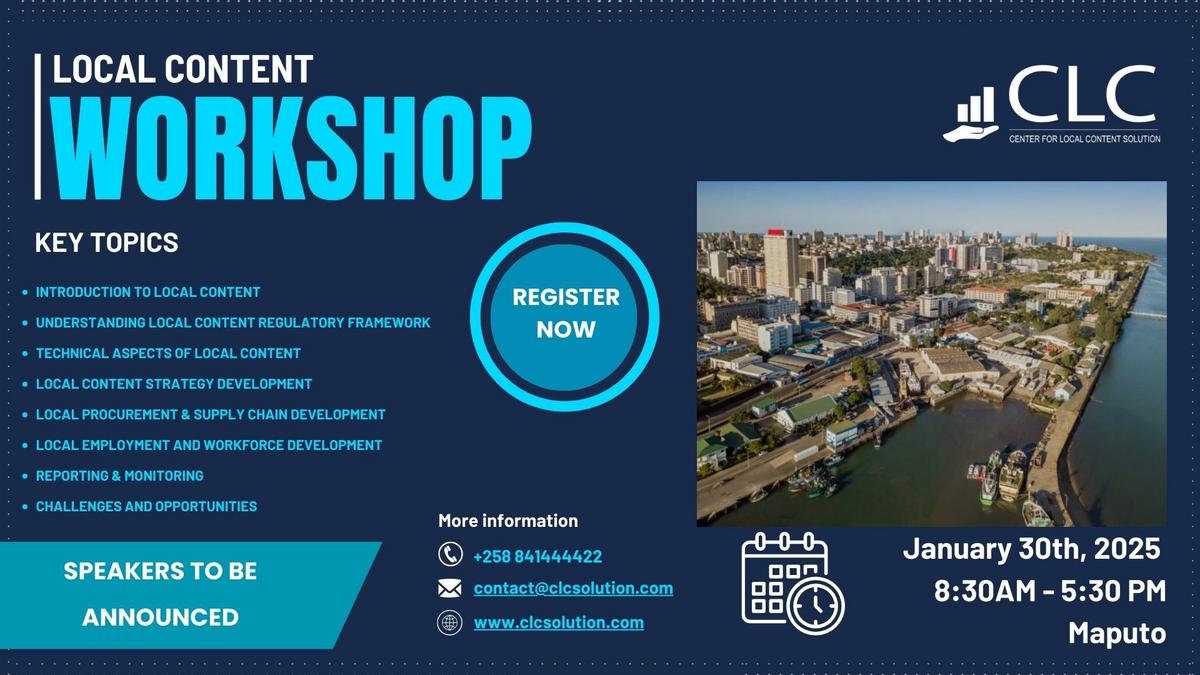 LOCAL CONTENT
WORKSHOP

CLC
CENTER FOR LOCAL CONTENT SOLUTION

KEY TOPICS

- INTRODUCTION TO LOCAL CONTENT
- UNDERSTANDING LOCAL CONTENT REGULATORY FRAMEWORK
- TECHNICAL ASPECTS OF LOCAL CONTENT
- LOCAL CONTENT STRATEGY DEVELOPMENT
- LOCAL PROCUREMENT & SUPPLY CHAIN DEVELOPMENT
- LOCAL EMPLOYMENT AND WORKFORCE DEVELOPMENT
- REPORTING & MONITORING
- CHALLENGES AND OPPORTUNITIES

REGISTER NOW

SPEAKERS TO BE ANNOUNCED

More information
+258 841444422
contact@clcsolution.com
www.clcsolution.com

January 30th, 2025
8:30AM - 5:30 PM
Maputo